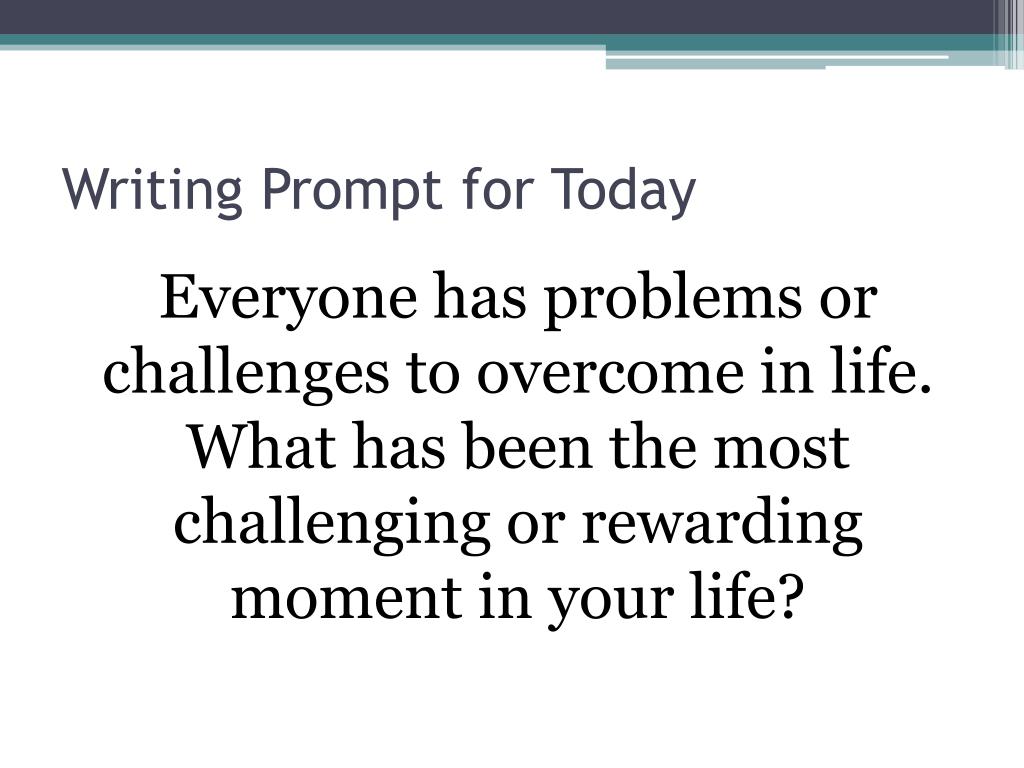 Writing Prompt for Today

Everyone has problems or challenges to overcome in life. What has been the most challenging or rewarding moment in your life?